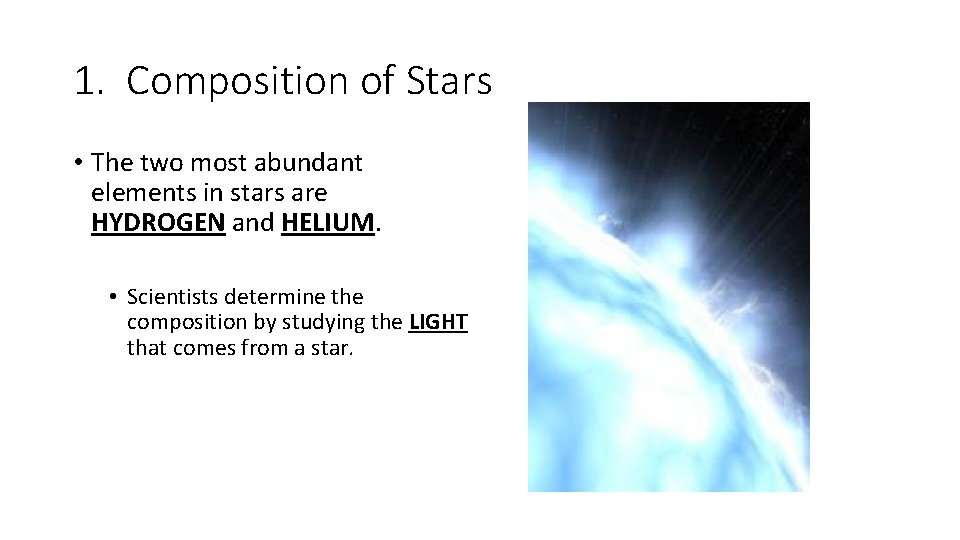 1. Composition of Stars

• The two most abundant elements in stars are HYDROGEN and HELIUM.

• Scientists determine the composition by studying the LIGHT that comes from a star.